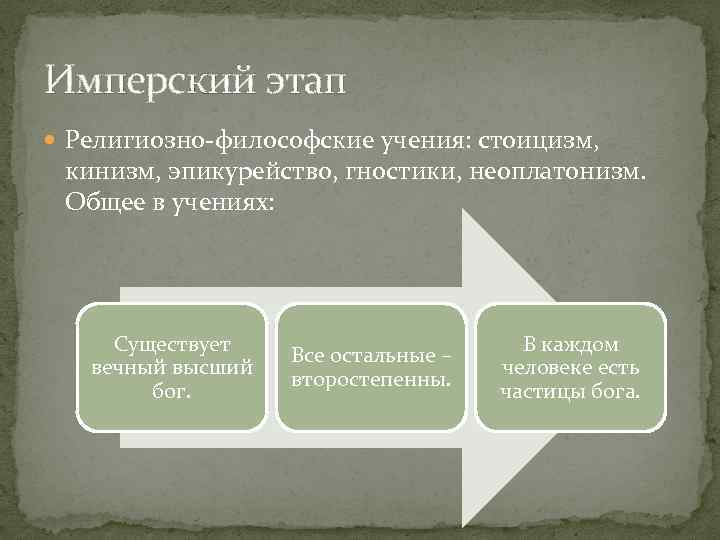 Имперский этап

Религиозно-философские учения: стоицизм, кинизм, эпикурейство, гностики, неоплатонизм. Общее в учениях:

Существует вечный высший бог.

Все остальные – второстепенны.

В каждом человеке есть частицы бога.